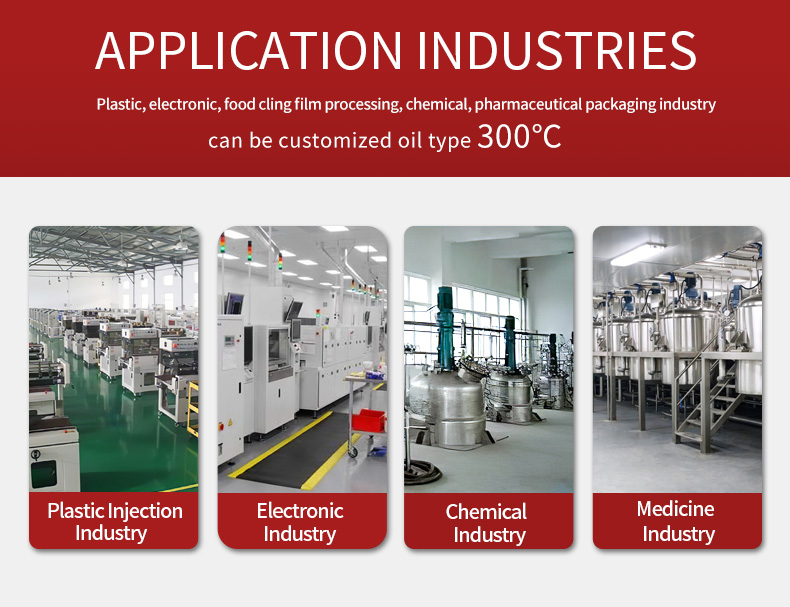 APPLICATION INDUSTRIES

Plastic, electronic, food cling film processing, chemical, pharmaceutical packaging industry

can be customized oil type 300℃

Plastic Injection Industry

Electronic Industry

Chemical Industry

Medicine Industry